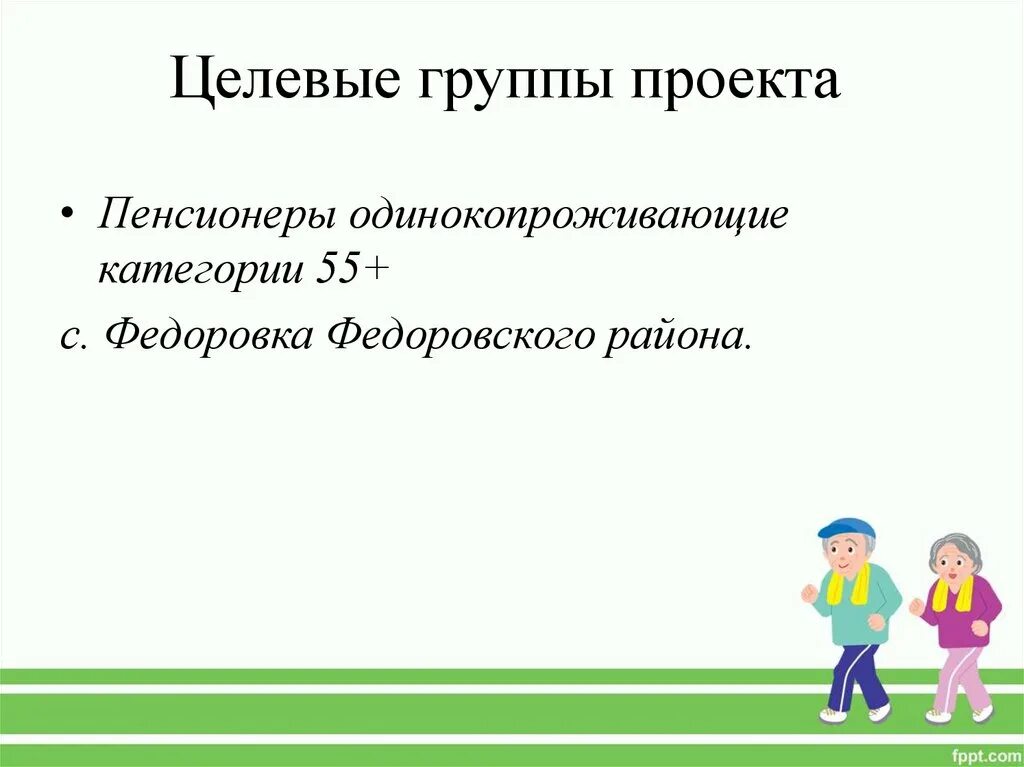 Целевые группы проекта

• Пенсионеры одинокопроживающие категории 55+

с. Федоровка Федоровского района.

fppt.com